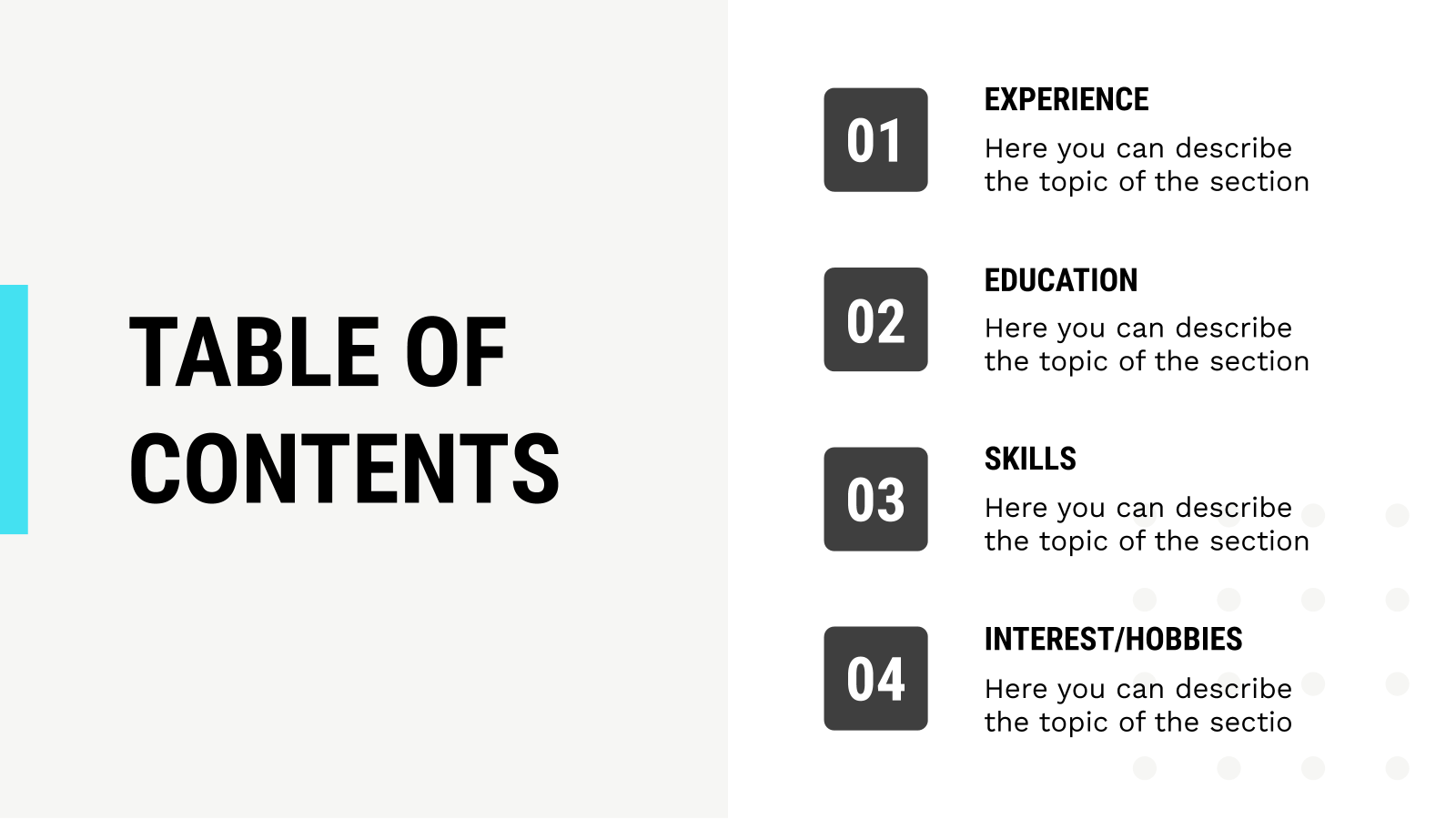 TABLE OF CONTENTS

01

EXPERIENCE

Here you can describe the topic of the section

02

EDUCATION

Here you can describe the topic of the section

03

SKILLS

Here you can describe the topic of the section

04

INTEREST/HOBBIES

Here you can describe the topic of the sectio